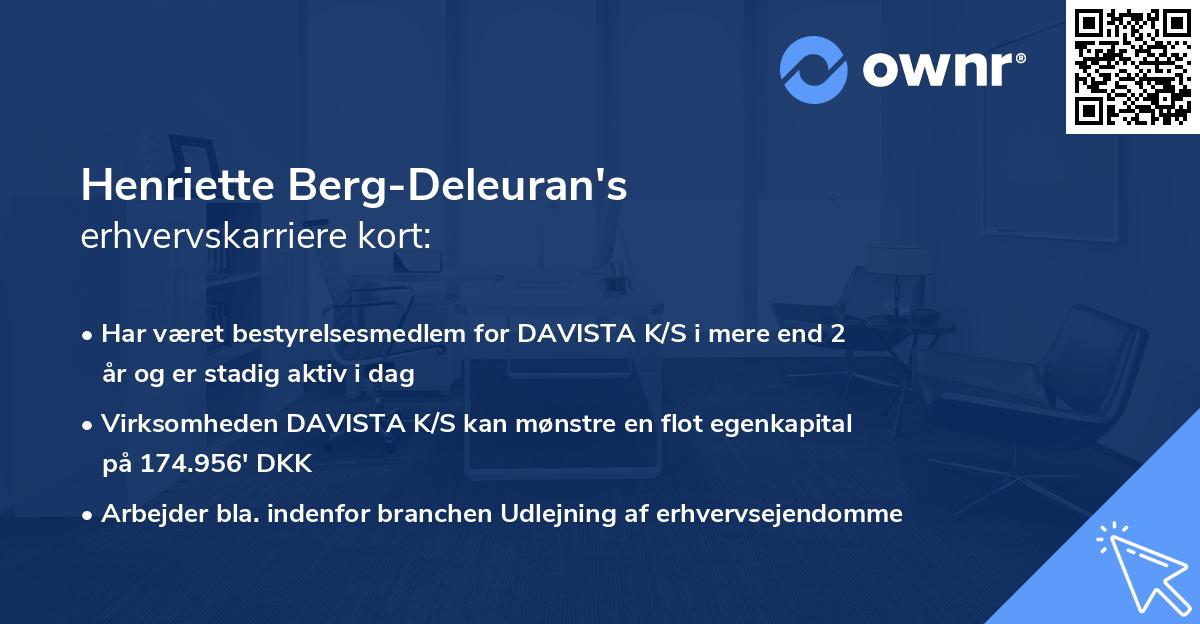 ownr®

Henriette Berg-Deleuran's
erhvervskarriere kort:

• Har været bestyrelsesmedlem for DAVISTA K/S i mere end 2 år og er stadig aktiv i dag

• Virksomheden DAVISTA K/S kan mønstre en flot egenkapital på 174.956' DKK

• Arbejder bla. indenfor branchen Udlejning af erhvervsejendomme